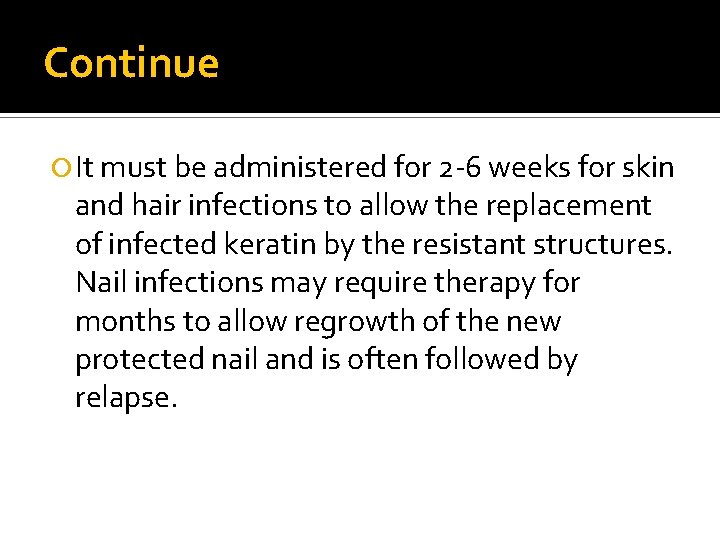 Continue

It must be administered for 2-6 weeks for skin and hair infections to allow the replacement of infected keratin by the resistant structures. Nail infections may require therapy for months to allow regrowth of the new protected nail and is often followed by relapse.